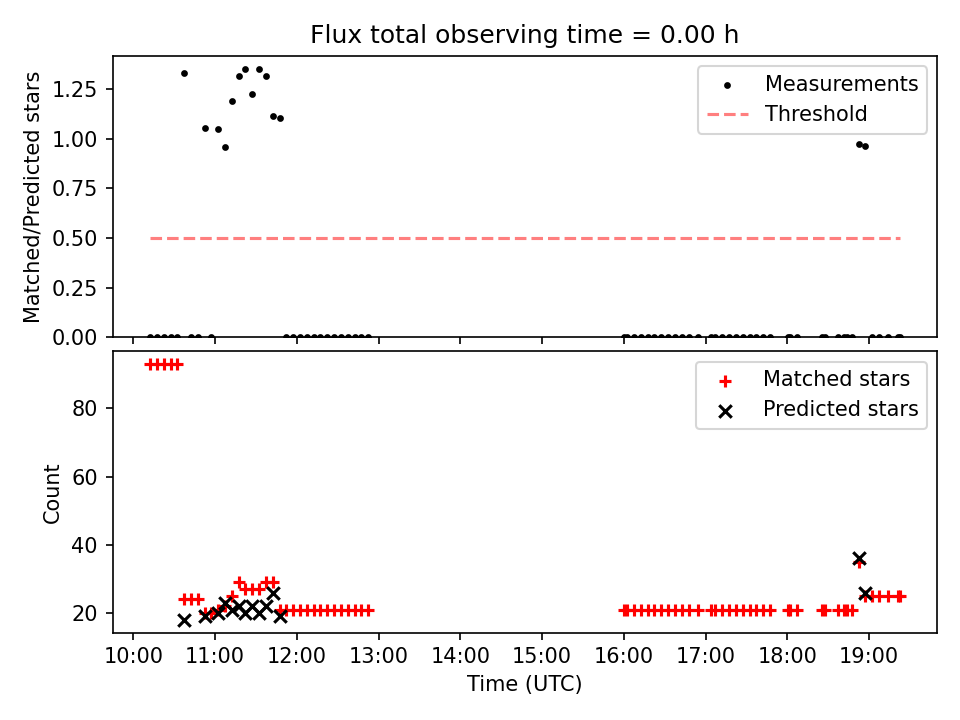 Flux total observing time = 0.00 h

Matched/Predicted stars

1.25
1.00
0.75
0.50
0.25
0.00

Measurements
Threshold

Count

80
60
40
20

Matched stars
Predicted stars

10:00 11:00 12:00 13:00 14:00 15:00 16:00 17:00 18:00 19:00

Time (UTC)